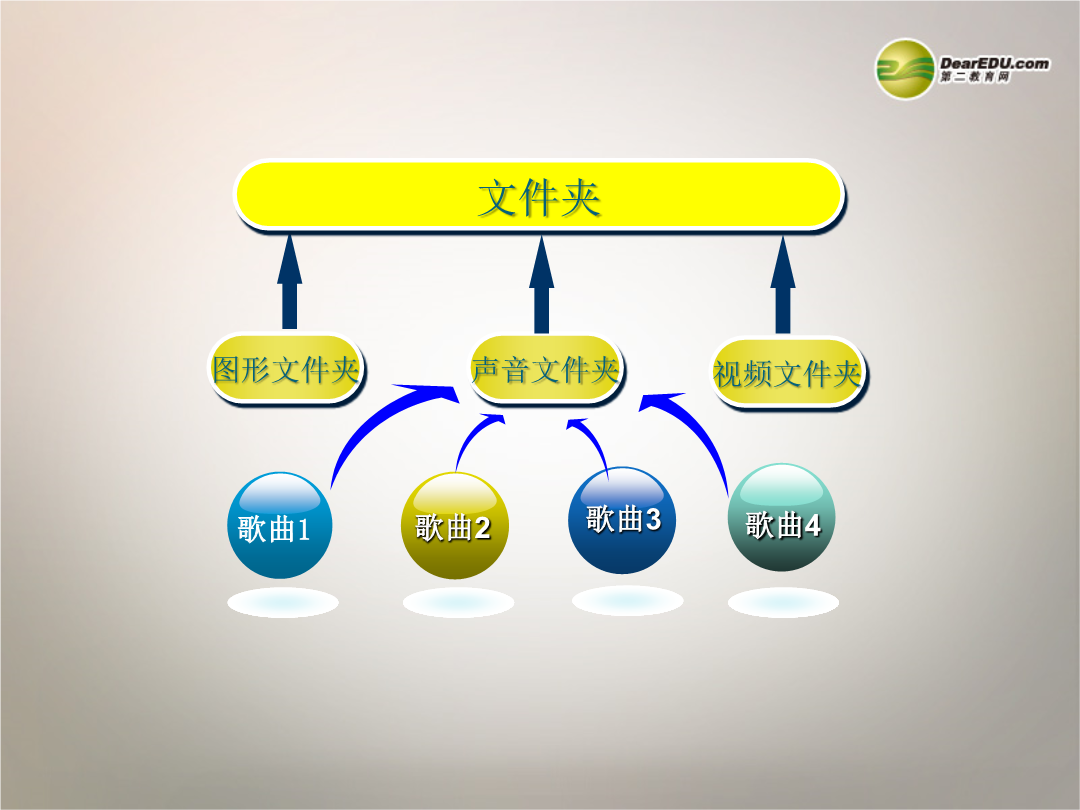 DearEDU.com
第二教育网

文件夹

图形文件夹

声音文件夹

视频文件夹

歌曲1

歌曲2

歌曲3

歌曲4